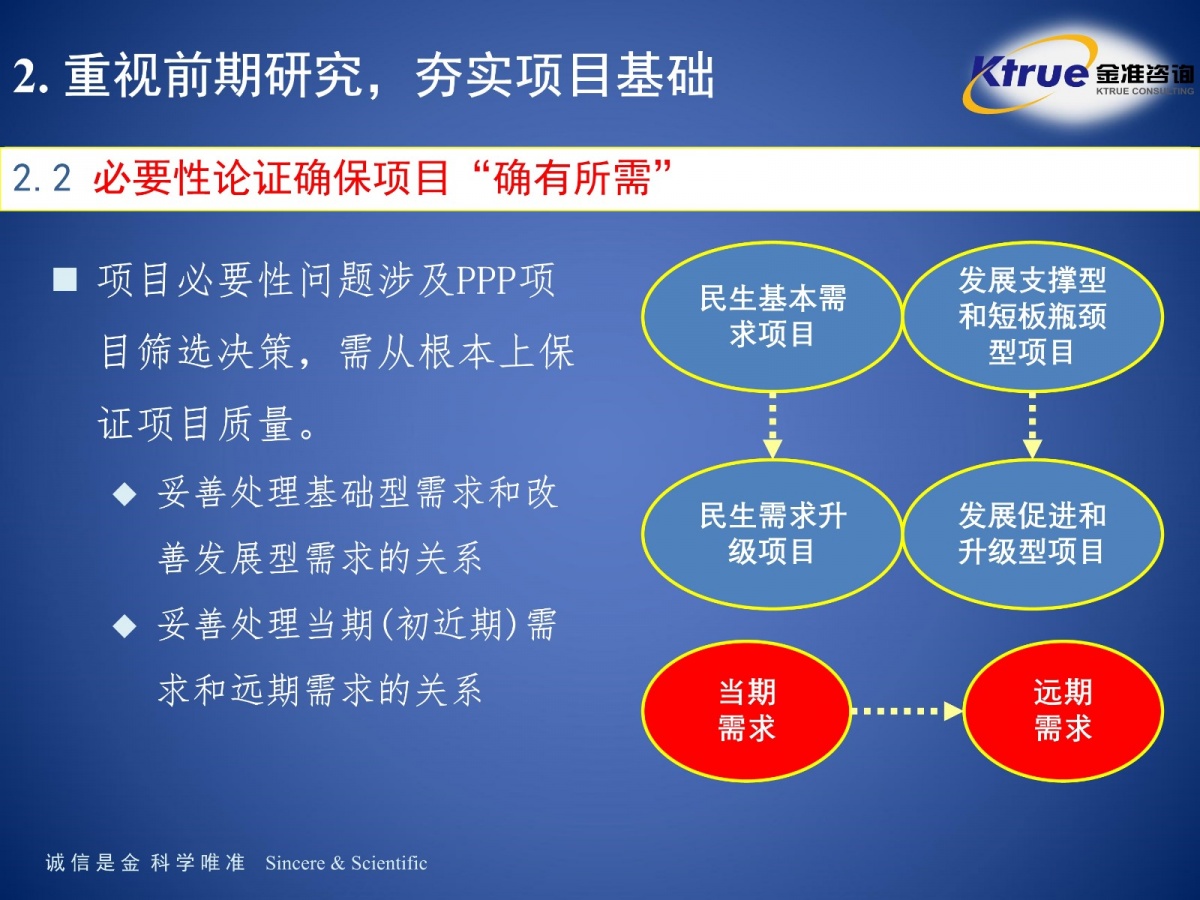 2. 重视前期研究，夯实项目基础

Ktrue 金准咨询 KTRUE CONSULTING

2.2 必要性论证确保项目“确有所需”

■ 项目必要性问题涉及PPP项目筛选决策，需从根本上保证项目质量。

◆ 妥善处理基础型需求和改善发展型需求的关系

◆ 妥善处理当期(初近期)需求和远期需求的关系

民生基本需求项目

发展支撑型和短板瓶颈型项目

民生需求升级项目

发展促进和升级型项目

当期需求

远期需求

诚信是金 科学唯准 Sincere & Scientific